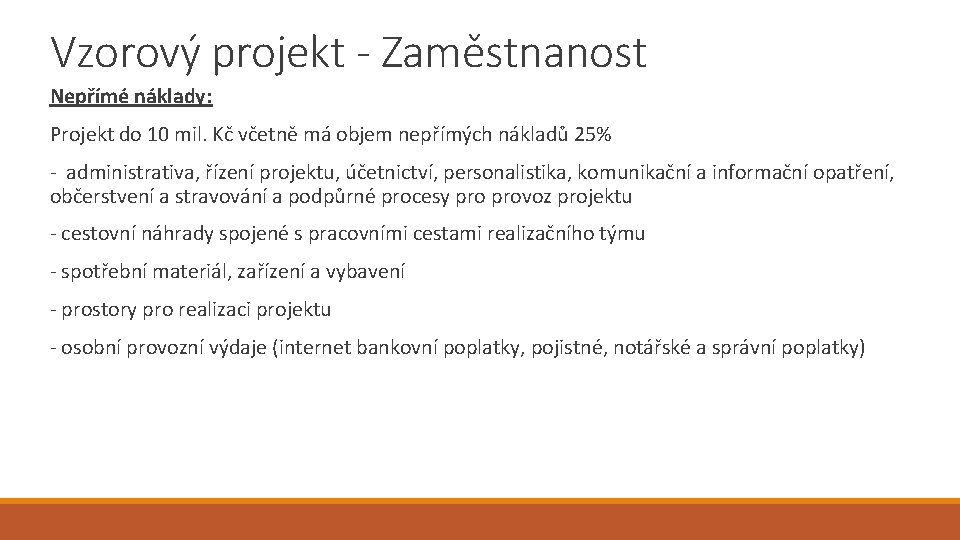 Vzorový projekt - Zaměstnanost

Nepřímé náklady:

Projekt do 10 mil. Kč včetně má objem nepřímých nákladů 25%

- administrativa, řízení projektu, účetnictví, personalistika, komunikační a informační opatření, občerstvení a stravování a podpůrné procesy pro provoz projektu

- cestovní náhrady spojené s pracovními cestami realizačního týmu

- spotřební materiál, zařízení a vybavení

- prostory pro realizaci projektu

- osobní provozní výdaje (internet bankovní poplatky, pojistné, notářské a správní poplatky)